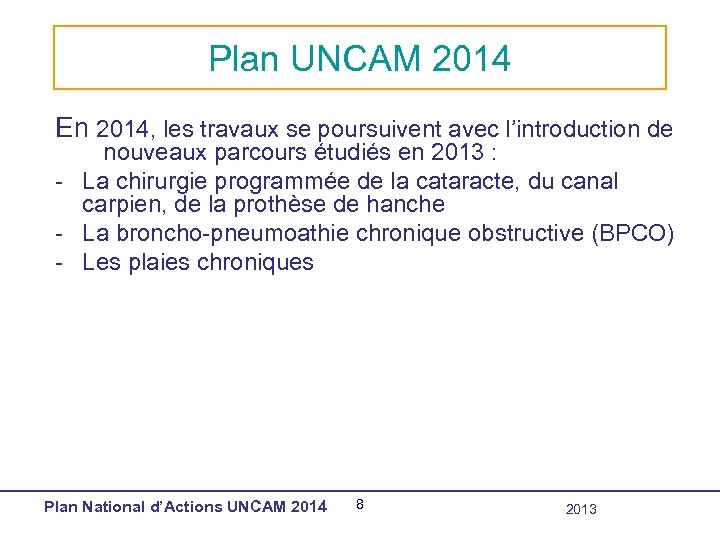 Plan UNCAM 2014

En 2014, les travaux se poursuivent avec l’introduction de nouveaux parcours étudiés en 2013 :

- La chirurgie programmée de la cataracte, du canal carpien, de la prothèse de hanche
- La broncho-pneumoathie chronique obstructive (BPCO)
- Les plaies chroniques

Plan National d’Actions UNCAM 2014 8 2013